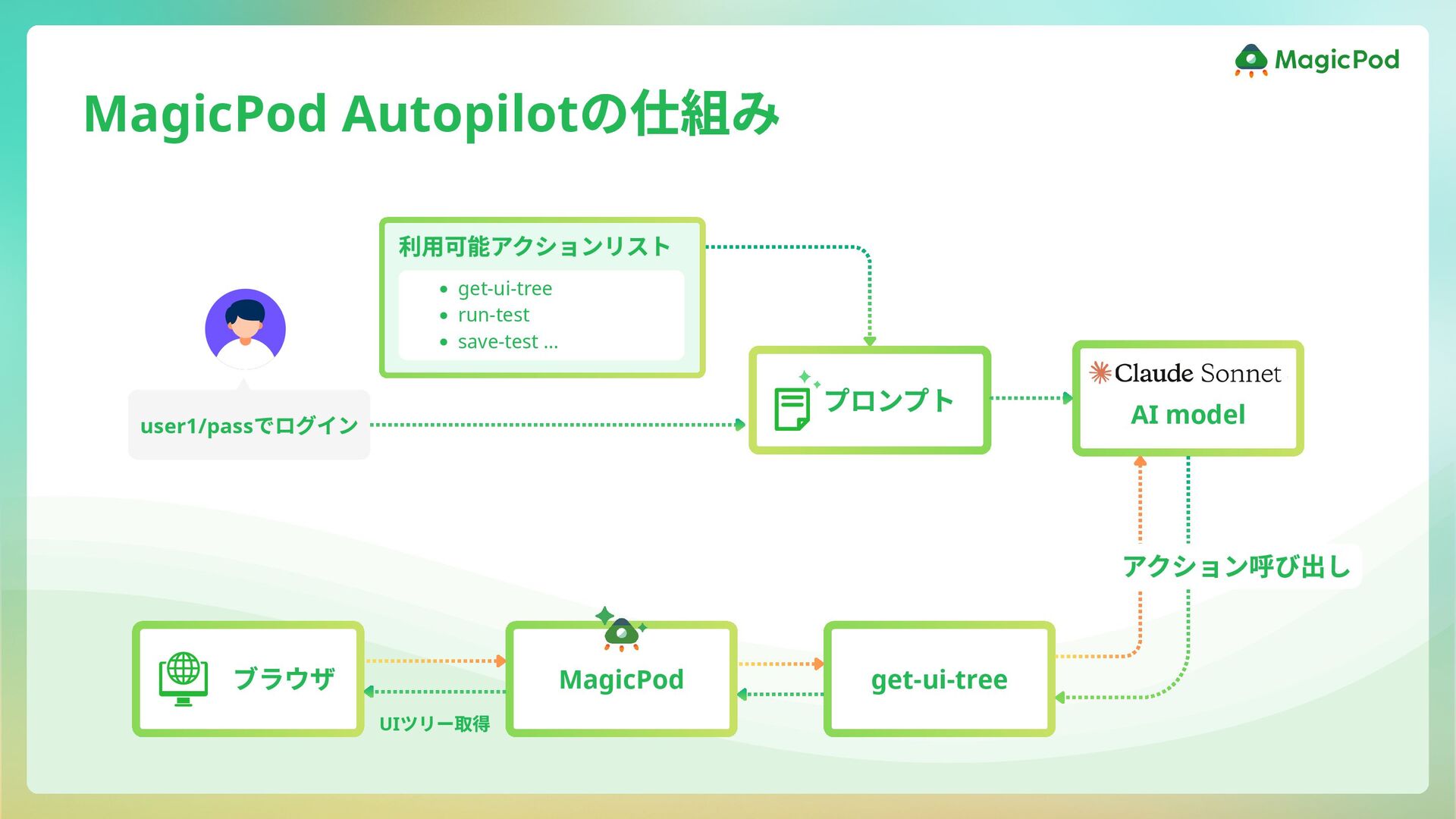 MagicPod

MagicPod Autopilotの仕組み

利用可能アクションリスト
- get-ui-tree
- run-test
- save-test ...

user1/passでログイン

プロンプト

Claude Sonnet
AI model

アクション呼び出し

ブラウザ

UIツリー取得

MagicPod

get-ui-tree